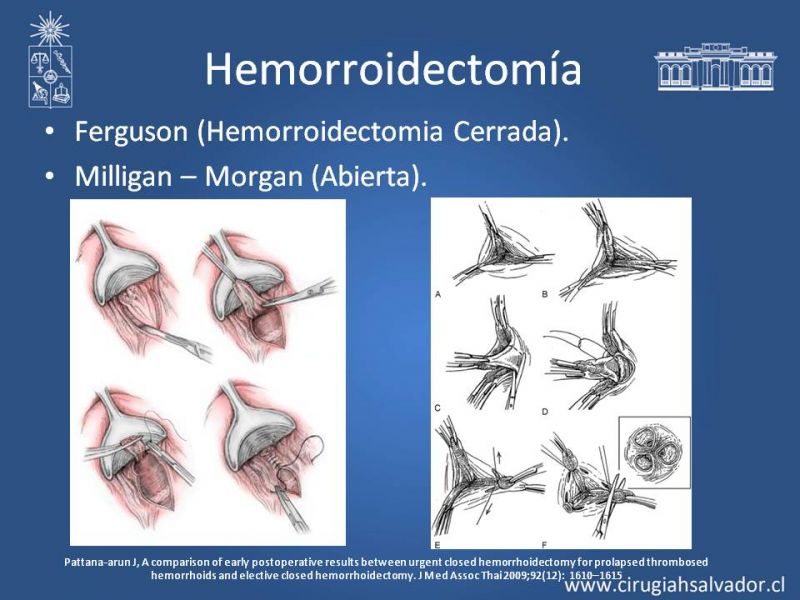 Hemorroidectomía

• Ferguson (Hemorroidectomia Cerrada).
• Milligan – Morgan (Abierta).

A
B
C
D
E
F

Pattana-arun J, A comparison of early postoperative results between urgent closed hemorrhoidectomy for prolapsed thrombosed hemorrhoids and elective closed hemorrhoidectomy. J Med Assoc Thai 2009;92(12): 1610–1615

www.cirugiahsalvador.cl